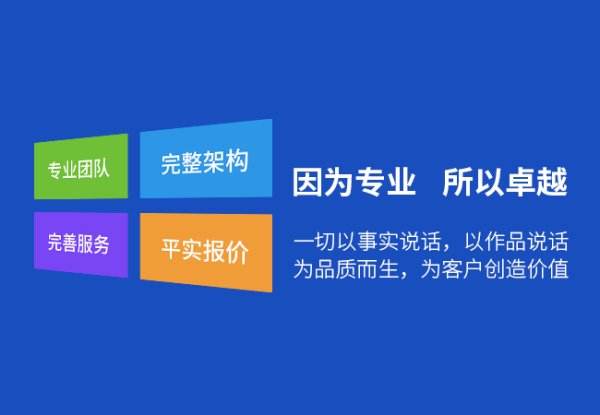 专业团队

完整架构

完善服务

平实报价

因为专业 所以卓越

一切以事实说话，以作品说话
为品质而生，为客户创造价值